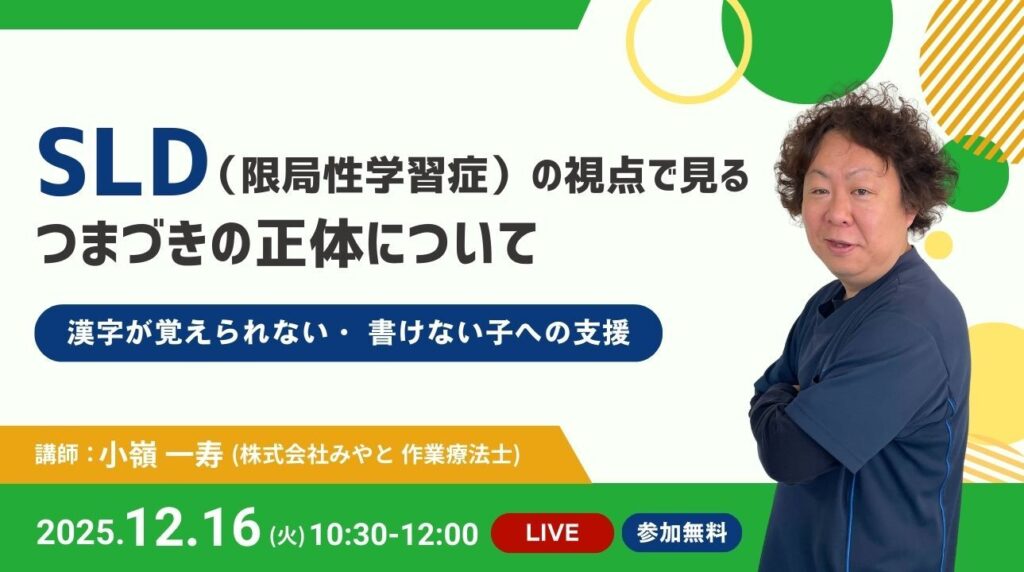 SLD（限局性学習症）の視点で見る
つまづきの正体について

漢字が覚えられない・ 書けない子への支援

講師：小嶺 一寿 (株式会社みやと 作業療法士)

2025.12.16 (火) 10:30-12:00 LIVE 参加無料